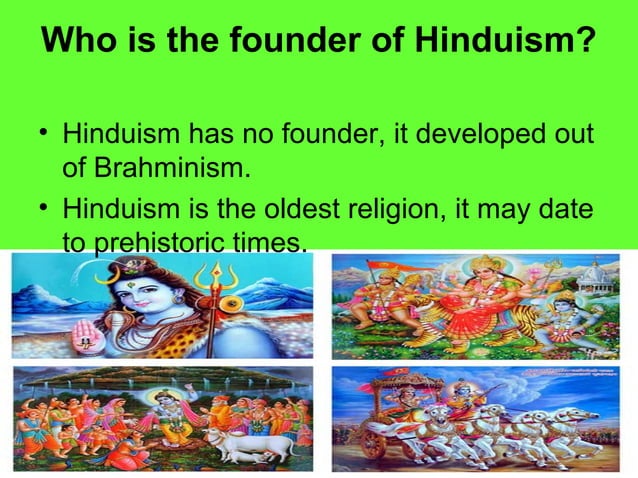 Who is the founder of Hinduism?

• Hinduism has no founder, it developed out of Brahminism.

• Hinduism is the oldest religion, it may date to prehistoric times.